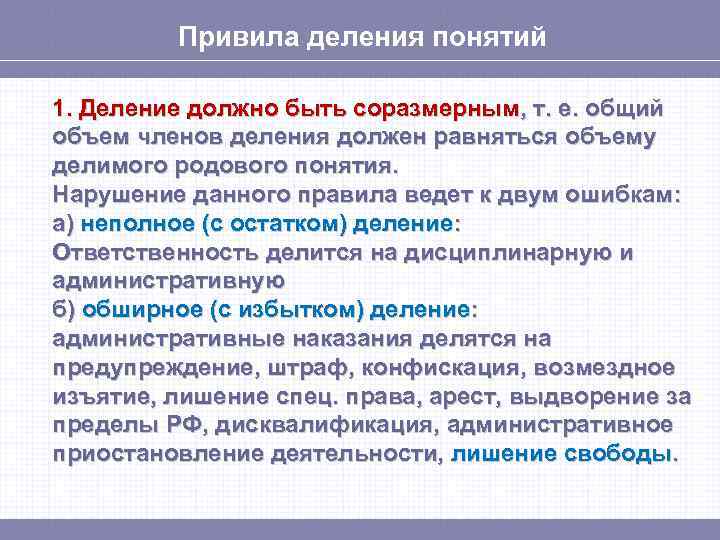 Привила деления понятий

1. Деление должно быть соразмерным, т. е. общий объем членов деления должен равняться объему делимого родового понятия.
Нарушение данного правила ведет к двум ошибкам:
а) неполное (с остатком) деление:
Ответственность делится на дисциплинарную и административную
б) обширное (с избытком) деление:
административные наказания делятся на предупреждение, штраф, конфискация, возмездное изъятие, лишение спец. права, арест, выдворение за пределы РФ, дисквалификация, административное приостановление деятельности, лишение свободы.